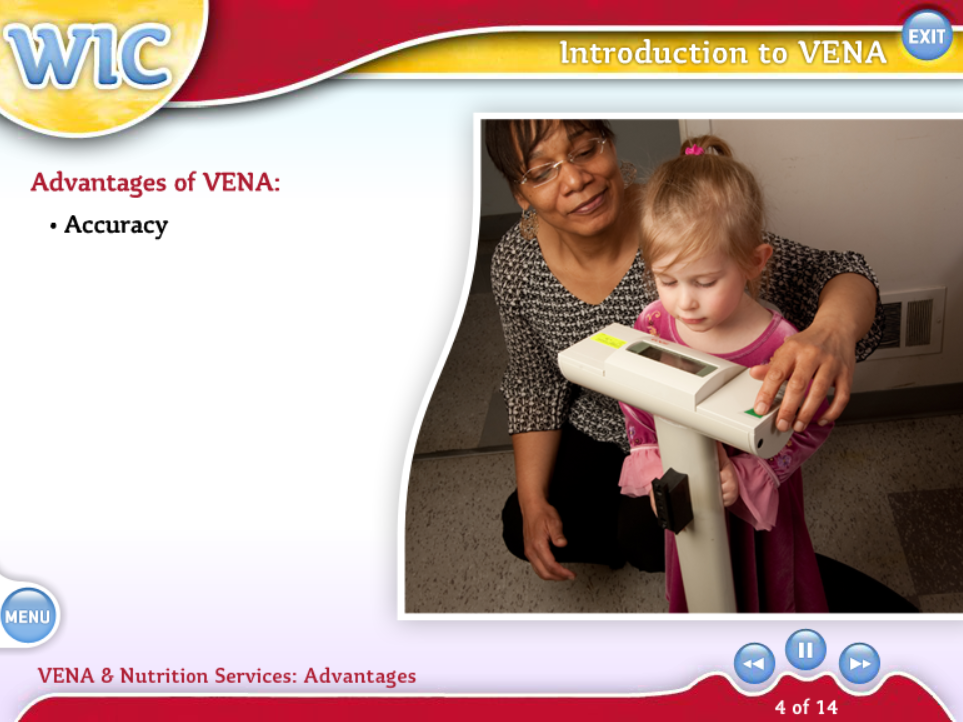 WIC

Introduction to VENA

EXIT

Advantages of VENA:

• Accuracy

MENU

VENA & Nutrition Services: Advantages

4 of 14